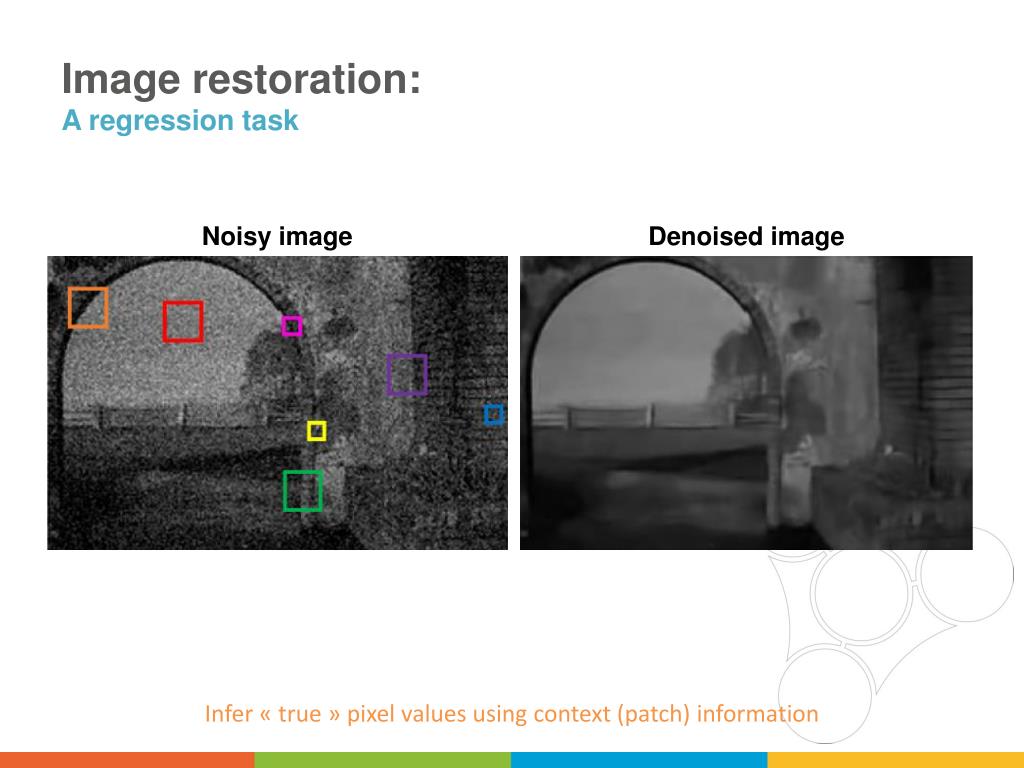 Image restoration:
A regression task

Noisy image

Denoised image

Infer « true » pixel values using context (patch) information